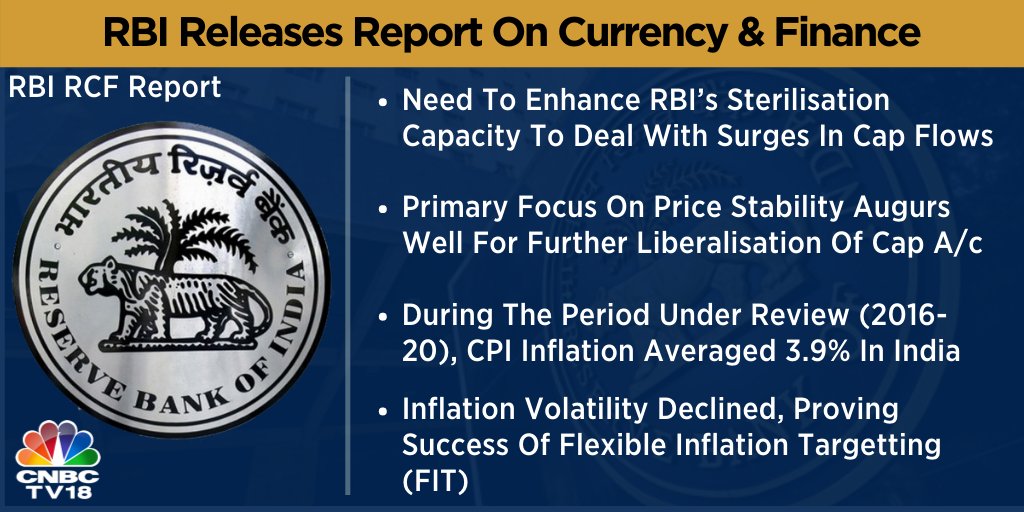 RBI Releases Report On Currency & Finance

RBI RCF Report

भारतीय रिज़र्व बैंक

RESERVE BANK OF INDIA

CNBC TV18

• Need To Enhance RBI's Sterilisation Capacity To Deal With Surges In Cap Flows

• Primary Focus On Price Stability Augurs Well For Further Liberalisation Of Cap A/c

• During The Period Under Review (2016-20), CPI Inflation Averaged 3.9% In India

• Inflation Volatility Declined, Proving Success Of Flexible Inflation Targetting (FIT)